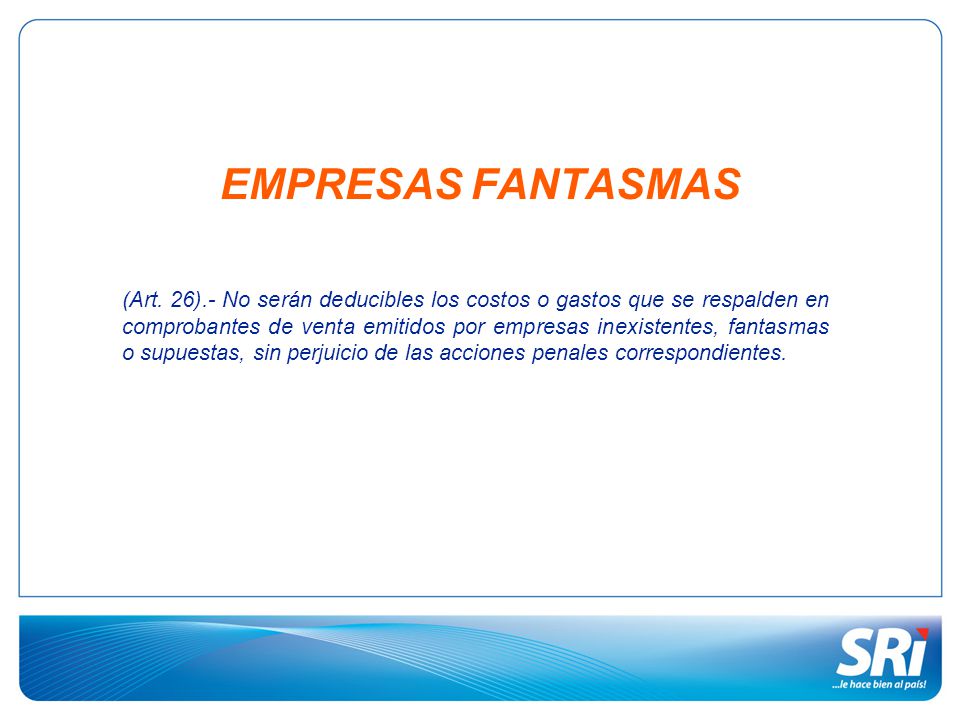 EMPRESAS FANTASMAS

(Art. 26).- No serán deducibles los costos o gastos que se respalden en comprobantes de venta emitidos por empresas inexistentes, fantasmas o supuestas, sin perjuicio de las acciones penales correspondientes.

SRi
...le hace bien al país!